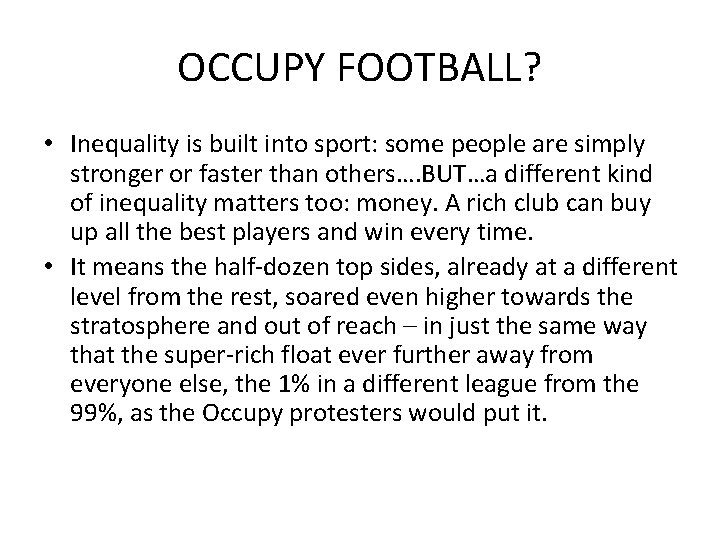 OCCUPY FOOTBALL?

• Inequality is built into sport: some people are simply stronger or faster than others….BUT…a different kind of inequality matters too: money. A rich club can buy up all the best players and win every time.

• It means the half-dozen top sides, already at a different level from the rest, soared even higher towards the stratosphere and out of reach – in just the same way that the super-rich float ever further away from everyone else, the 1% in a different league from the 99%, as the Occupy protesters would put it.